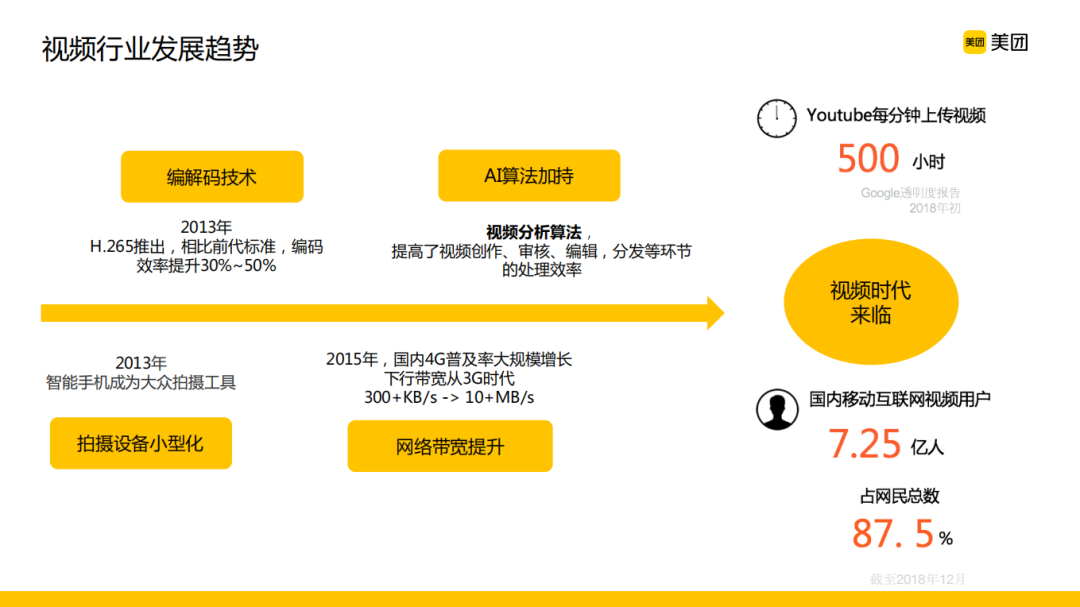 视频行业发展趋势

美团 美团

编解码技术

2013年
H.265推出，相比前代标准，编码效率提升30%~50%

AI算法加持

视频分析算法，
提高了视频创作、审核、编辑，分发等环节的处理效率

2013年
智能手机成为大众拍摄工具

拍摄设备小型化

2015年，国内4G普及率大规模增长
下行带宽从3G时代
300+KB/s -> 10+MB/s

网络带宽提升

Youtube每分钟上传视频
500 小时
Google透明度报告
2018年初

视频时代来临

国内移动互联网视频用户
7.25 亿人
占网民总数
87. 5 %
截至2018年12月